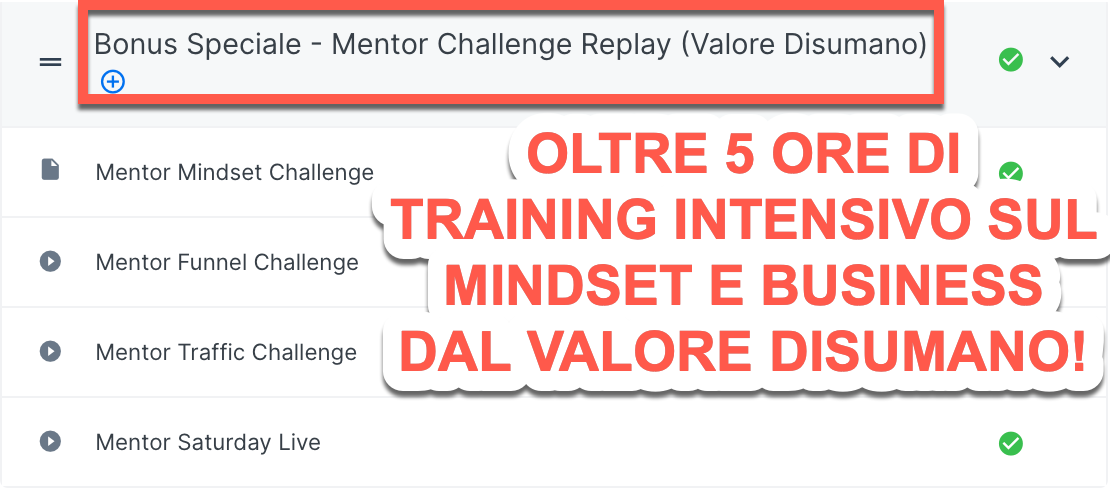 Bonus Speciale - Mentor Challenge Replay (Valore Disumano)

Mentor Mindset Challenge

Mentor Funnel Challenge

Mentor Traffic Challenge

Mentor Saturday Live

OLTRE 5 ORE DI TRAINING INTENSIVO SUL MINDSET E BUSINESS DAL VALORE DISUMANO!